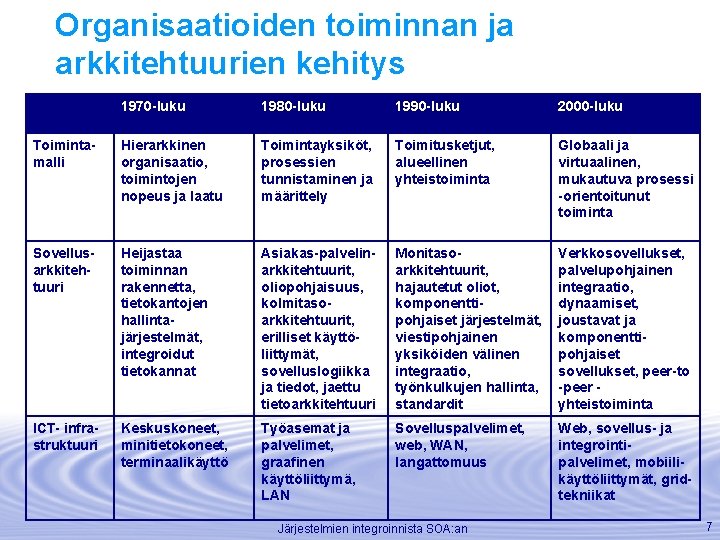 Organisaatioiden toiminnan ja arkkitehtuurien kehitys

| | 1970-luku | 1980-luku | 1990-luku | 2000-luku |
|---|---|---|---|---|
| Toimintamalli | Hierarkkinen organisaatio, toimintojen nopeus ja laatu | Toimintayksiköt, prosessien tunnistaminen ja määrittely | Toimitusketjut, alueellinen yhteistoiminta | Globaali ja virtuaalinen, mukautuva prosessi -orientoitunut toiminta |
| Sovellusarkkitehtuuri | Heijastaa toiminnan rakennetta, tietokantojen hallintajärjestelmät, integroidut tietokannat | Asiakas-palvelinarkkitehtuurit, oliopohjaisuus, kolmitasoarkkitehtuurit, erilliset käyttöliittymät, sovelluslogiikka ja tiedot, jaettu tietoarkkitehtuuri | Monitasoarkkitehtuurit, hajautetut oliot, komponenttipohjaiset järjestelmät, viestipohjainen yksiköiden välinen integraatio, työnkulkujen hallinta, standardit | Verkkosovellukset, palvelupohjainen integraatio, dynaamiset, joustavat ja komponenttipohjaiset sovellukset, peer-to -peer - yhteistoiminta |
| ICT- infrastruktuuri | Keskuskoneet, minitietokoneet, terminaalikäyttö | Työasemat ja palvelimet, graafinen käyttöliittymä, LAN | Sovelluspalvelimet, web, WAN, langattomuus | Web, sovellus- ja integrointipalvelimet, mobiilikäyttöliittymät, gridtekniikat |

Järjestelmien integroinnista SOA:an

7